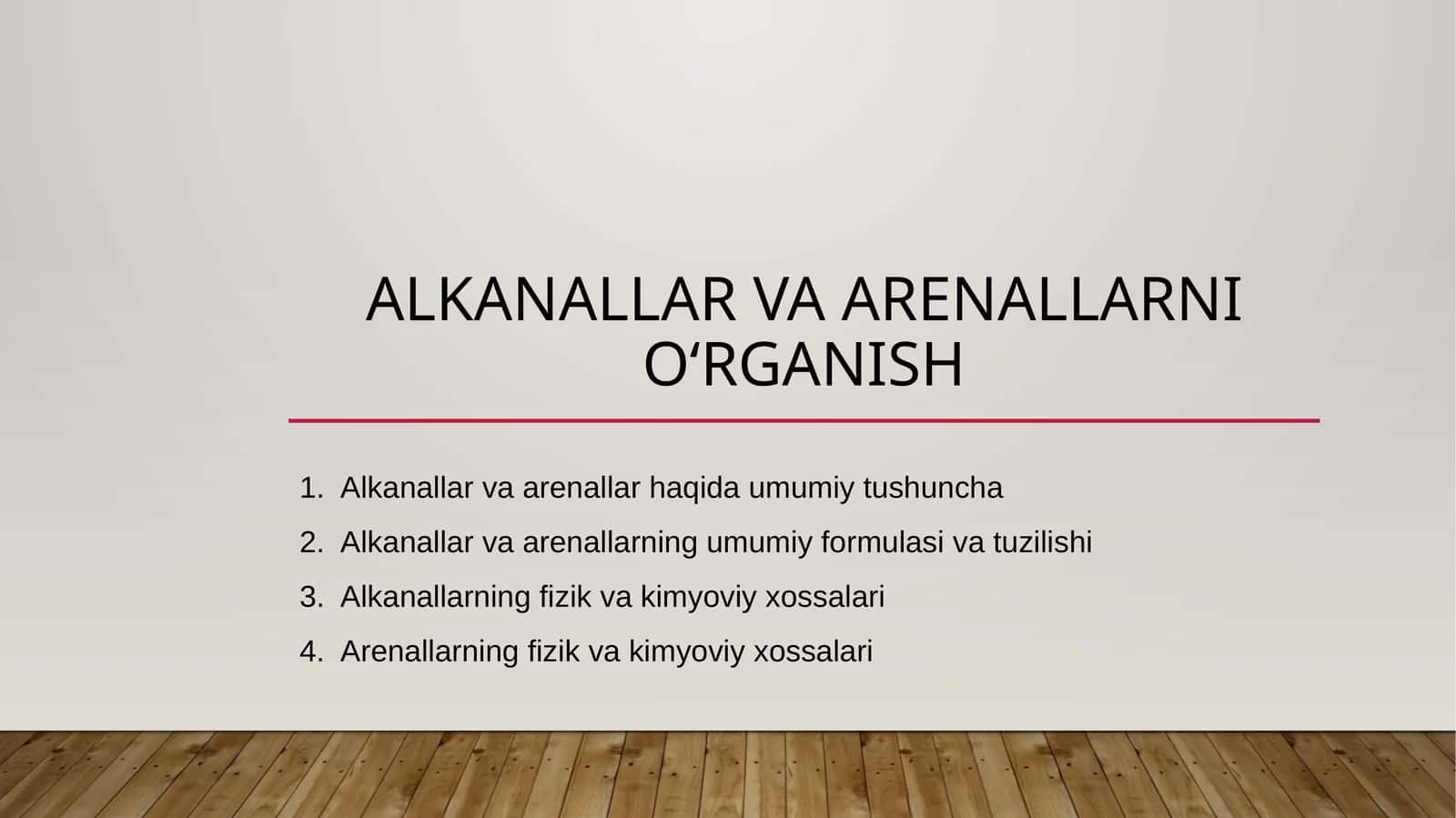 ALKANALLAR VA ARENALLARNI O‘RGANISH

1. Alkanallar va arenallar haqida umumiy tushuncha
2. Alkanallar va arenallarning umumiy formulasi va tuzilishi
3. Alkanallarning fizik va kimyoviy xossalari
4. Arenallarning fizik va kimyoviy xossalari